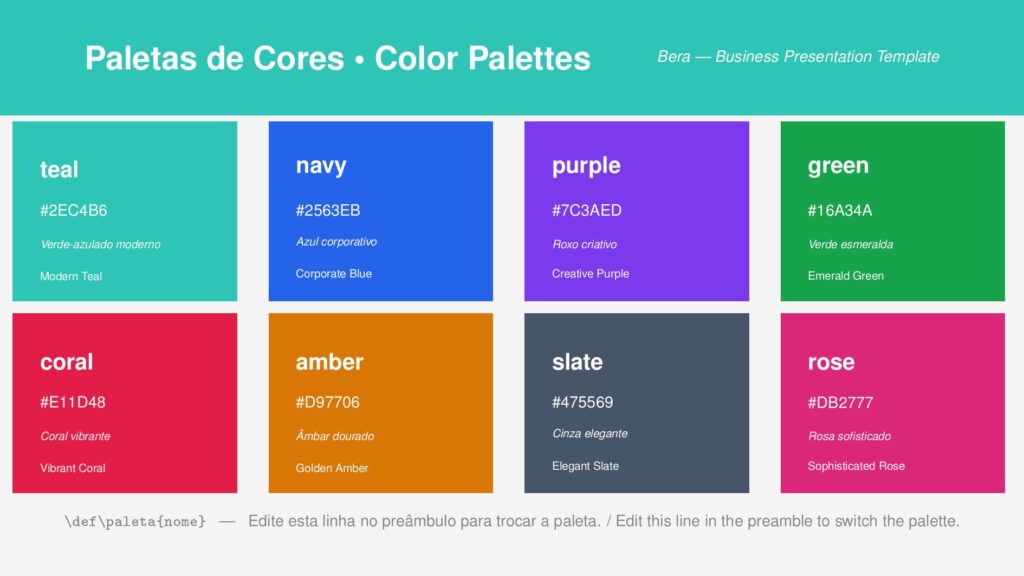 Paletas de Cores • Color Palettes

Bera — Business Presentation Template

teal
#2EC4B6
Verde-azulado moderno
Modern Teal

navy
#2563EB
Azul corporativo
Corporate Blue

purple
#7C3AED
Roxo criativo
Creative Purple

green
#16A34A
Verde esmeralda
Emerald Green

coral
#E11D48
Coral vibrante
Vibrant Coral

amber
#D97706
Âmbar dourado
Golden Amber

slate
#475569
Cinza elegante
Elegant Slate

rose
#DB2777
Rosa sofisticado
Sophisticated Rose

\def\paleta{nome} — Edite esta linha no preâmbulo para trocar a paleta. / Edit this line in the preamble to switch the palette.